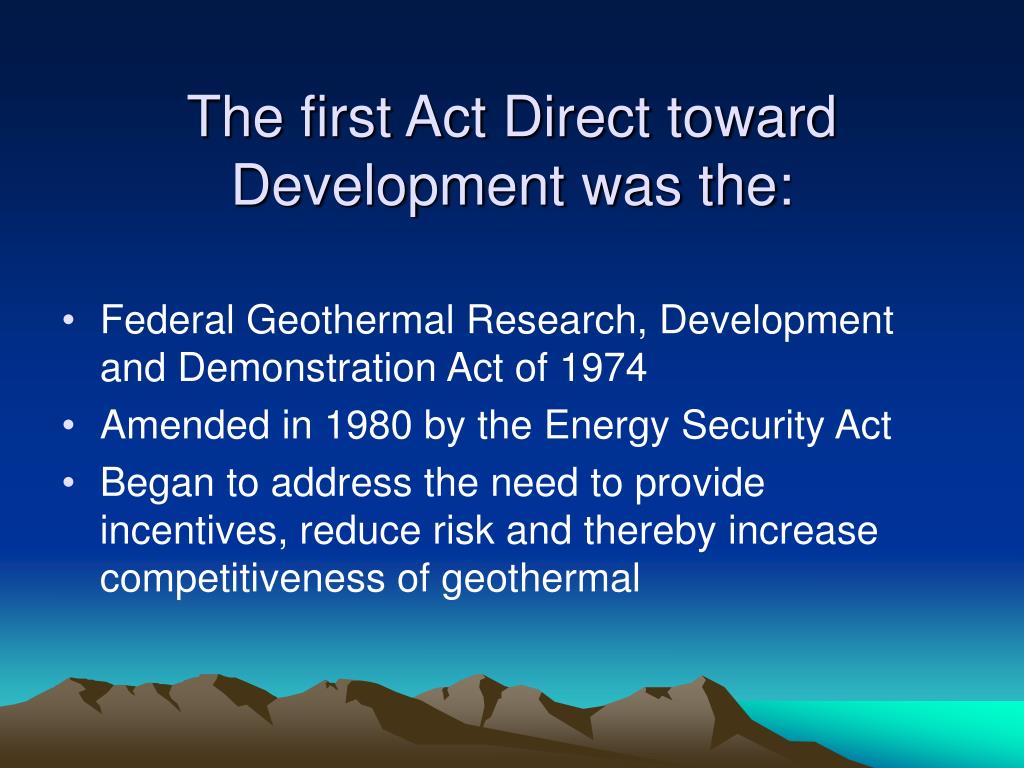 The first Act Direct toward Development was the:

• Federal Geothermal Research, Development and Demonstration Act of 1974
• Amended in 1980 by the Energy Security Act
• Began to address the need to provide incentives, reduce risk and thereby increase competitiveness of geothermal